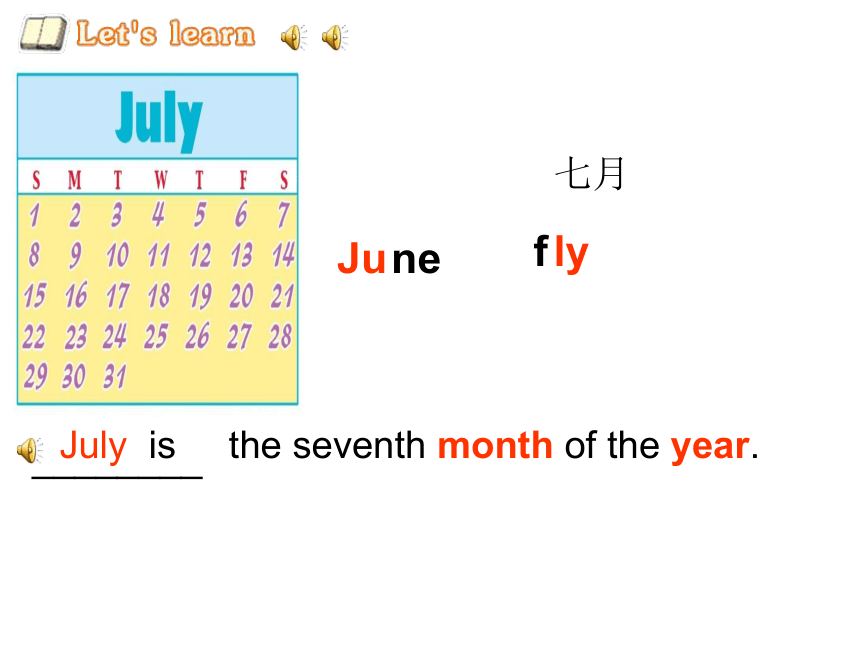 Let's learn

July

| S | M | T | W | T | F | S |
|---|---|---|---|---|---|---|
| 1 | 2 | 3 | 4 | 5 | 6 | 7 |
| 8 | 9 | 10 | 11 | 12 | 13 | 14 |
| 15 | 16 | 17 | 18 | 19 | 20 | 21 |
| 22 | 23 | 24 | 25 | 26 | 27 | 28 |
| 29 | 30 | 31 | | | | |

七月

June fly

July is the seventh month of the year.